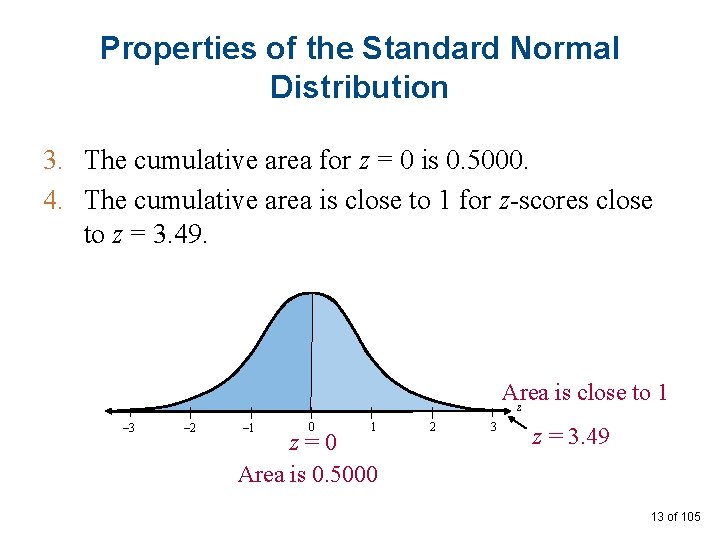 Properties of the Standard Normal Distribution

3. The cumulative area for $z = 0$ is 0.5000.

4. The cumulative area is close to 1 for $z$-scores close to $z = 3.49$.

Area is close to 1

$z$

−3 −2 −1 0 1 2 3

$z = 0$

Area is 0.5000

$z = 3.49$

13 of 105